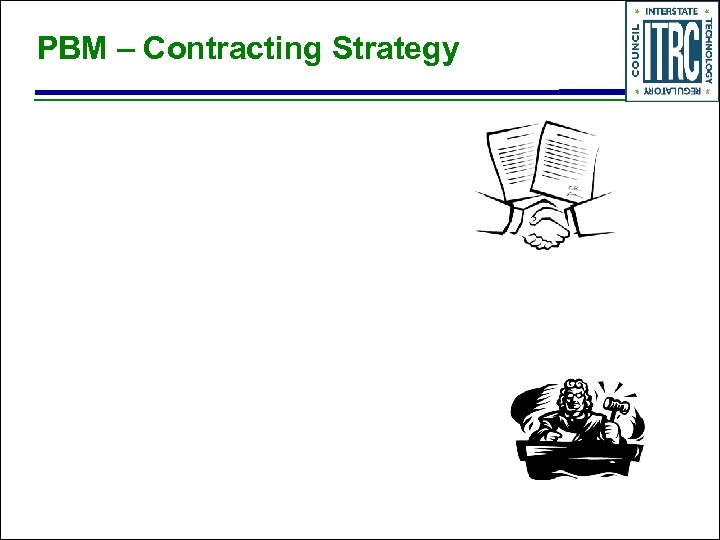 PBM – Contracting Strategy

INTERSTATE
TECHNOLOGY
REGULATORY
COUNCIL
ITRC